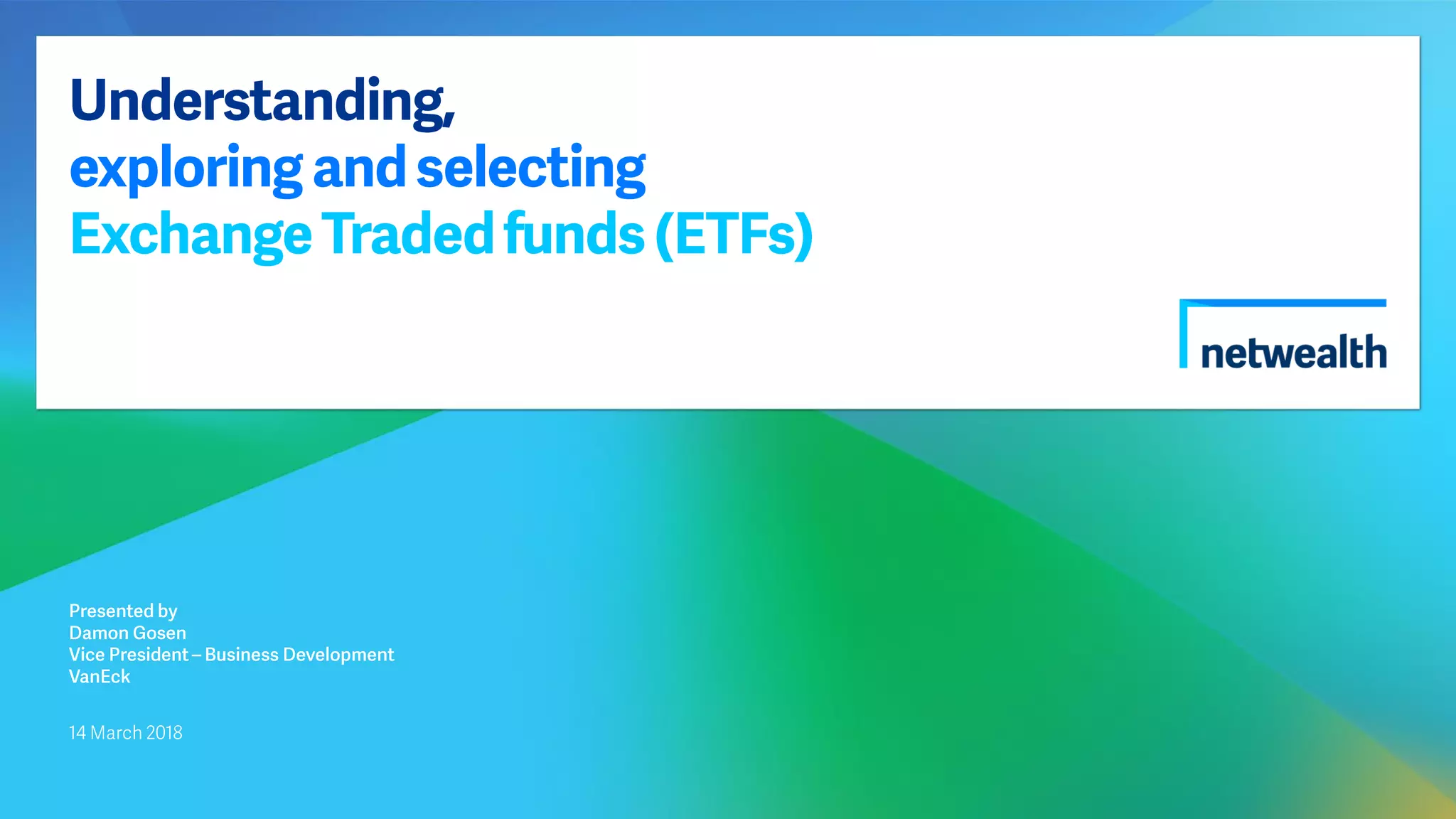 Understanding,
exploring and selecting
Exchange Traded funds (ETFs)

netwealth

Presented by
Damon Gosen
Vice President – Business Development
VanEck

14 March 2018